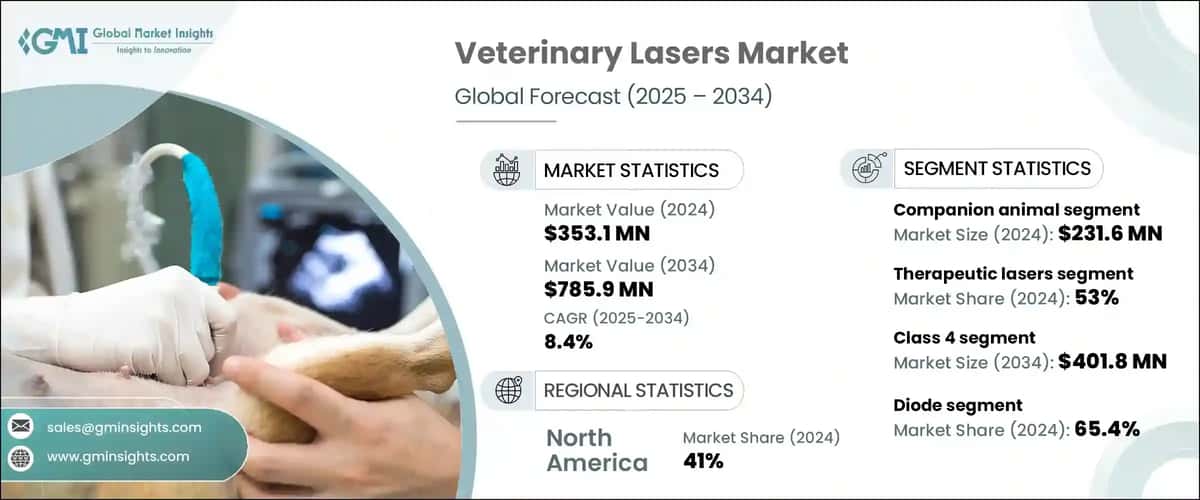 GMI Global Market Insights
Insights to Innovation

Veterinary Lasers Market
Global Forecast (2025 – 2034)

MARKET STATISTICS
Market Value (2024)
$353.1 MN
Market Value (2034)
$785.9 MN
CAGR (2025-2034)
8.4%

REGIONAL STATISTICS
North America
Market Share (2024)
41%

SEGMENT STATISTICS
Companion animal segment
Market Size (2024): $231.6 MN
Therapeutic lasers segment
Market Share (2024): 53%
Class 4 segment
Market Size (2034): $401.8 MN
Diode segment
Market Share (2024): 65.4%

sales@gminsights.com
www.gminsights.com